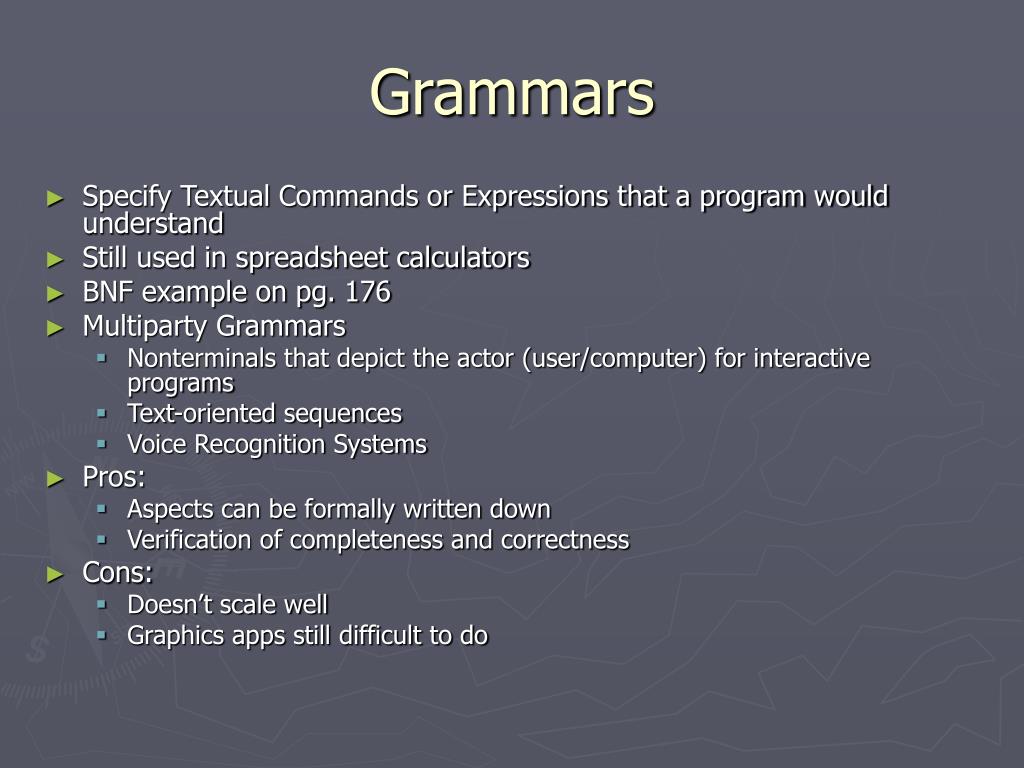 Grammars

► Specify Textual Commands or Expressions that a program would understand
► Still used in spreadsheet calculators
► BNF example on pg. 176
► Multiparty Grammars
▪ Nonterminals that depict the actor (user/computer) for interactive programs
▪ Text-oriented sequences
▪ Voice Recognition Systems
► Pros:
▪ Aspects can be formally written down
▪ Verification of completeness and correctness
► Cons:
▪ Doesn't scale well
▪ Graphics apps still difficult to do